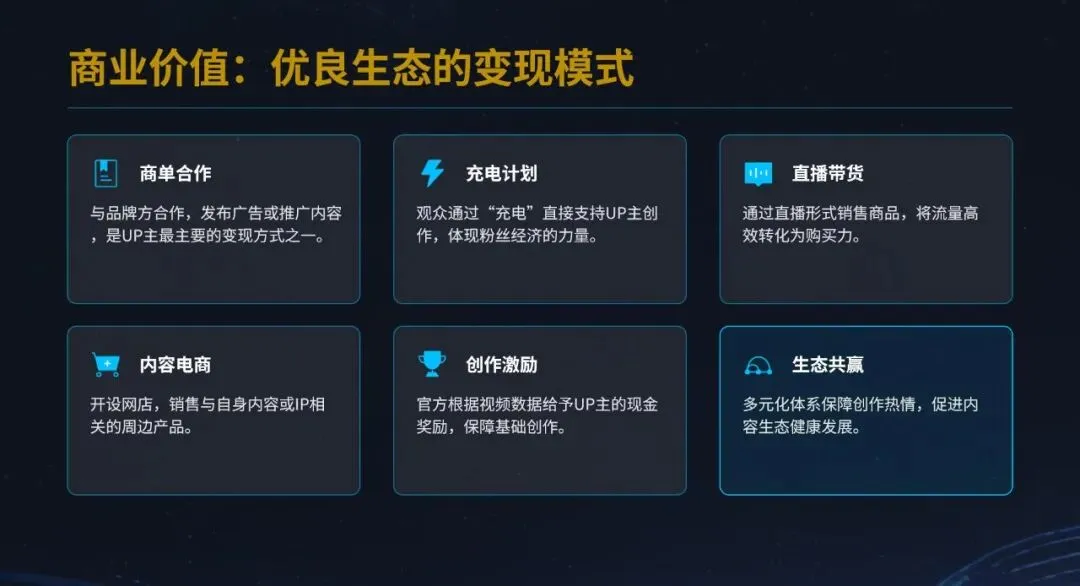 商业价值：优良生态的变现模式

商单合作
与品牌方合作，发布广告或推广内容，是UP主最主要的变现方式之一。

充电计划
观众通过“充电”直接支持UP主创作，体现粉丝经济的力量。

直播带货
通过直播形式销售商品，将流量高效转化为购买力。

内容电商
开设网店，销售与自身内容或IP相关的周边产品。

创作激励
官方根据视频数据给予UP主的现金奖励，保障基础创作。

生态共赢
多元化体系保障创作热情，促进内容生态健康发展。